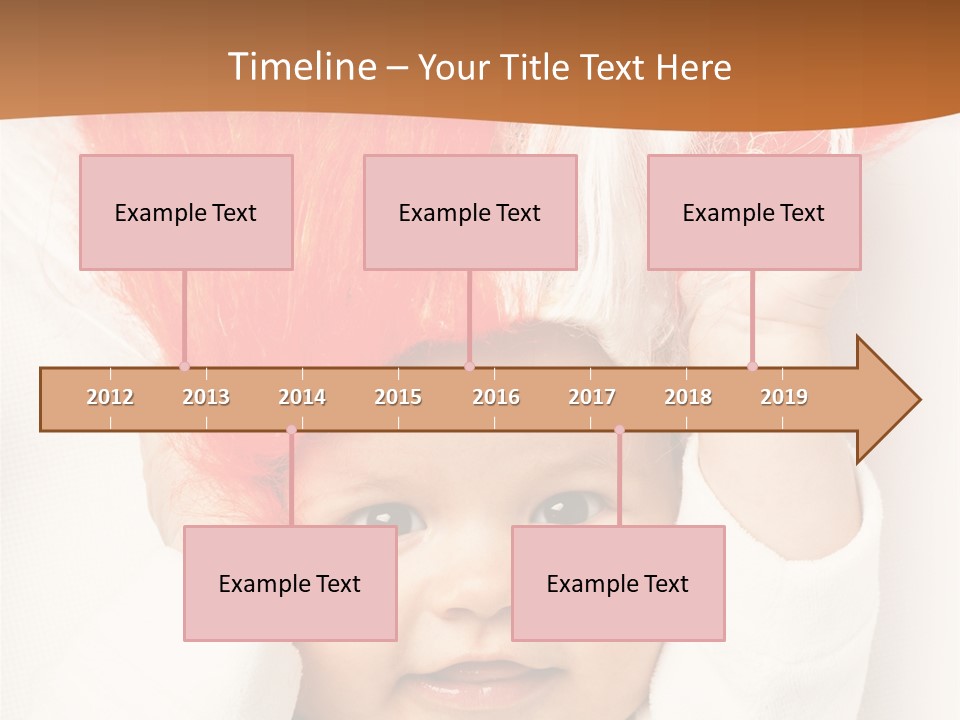 Timeline – Your Title Text Here

Example Text

Example Text

Example Text

2012 2013 2014 2015 2016 2017 2018 2019

Example Text

Example Text